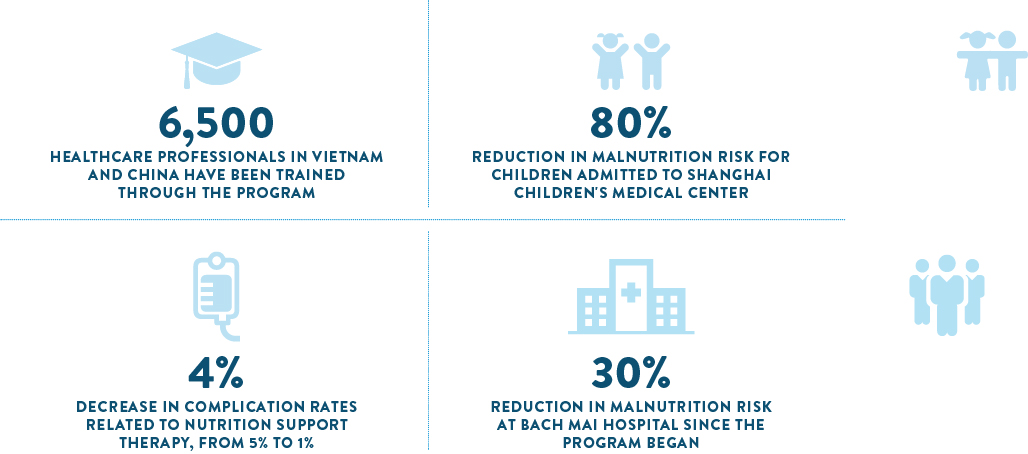 6,500

HEALTHCARE PROFESSIONALS IN VIETNAM AND CHINA HAVE BEEN TRAINED THROUGH THE PROGRAM

80%

REDUCTION IN MALNUTRITION RISK FOR CHILDREN ADMITTED TO SHANGHAI CHILDREN'S MEDICAL CENTER

4%

DECREASE IN COMPLICATION RATES RELATED TO NUTRITION SUPPORT THERAPY, FROM 5% TO 1%

30%

REDUCTION IN MALNUTRITION RISK AT BACH MAI HOSPITAL SINCE THE PROGRAM BEGAN